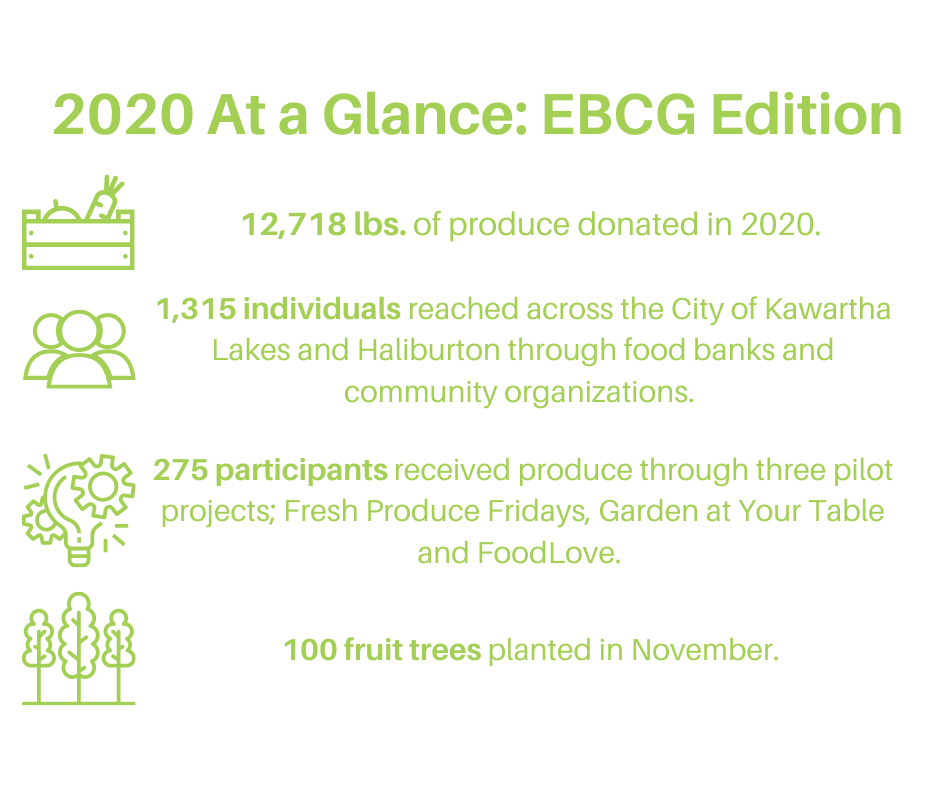 2020 At a Glance: EBCG Edition

12,718 lbs. of produce donated in 2020.

1,315 individuals reached across the City of Kawartha Lakes and Haliburton through food banks and community organizations.

275 participants received produce through three pilot projects; Fresh Produce Fridays, Garden at Your Table and FoodLove.

100 fruit trees planted in November.